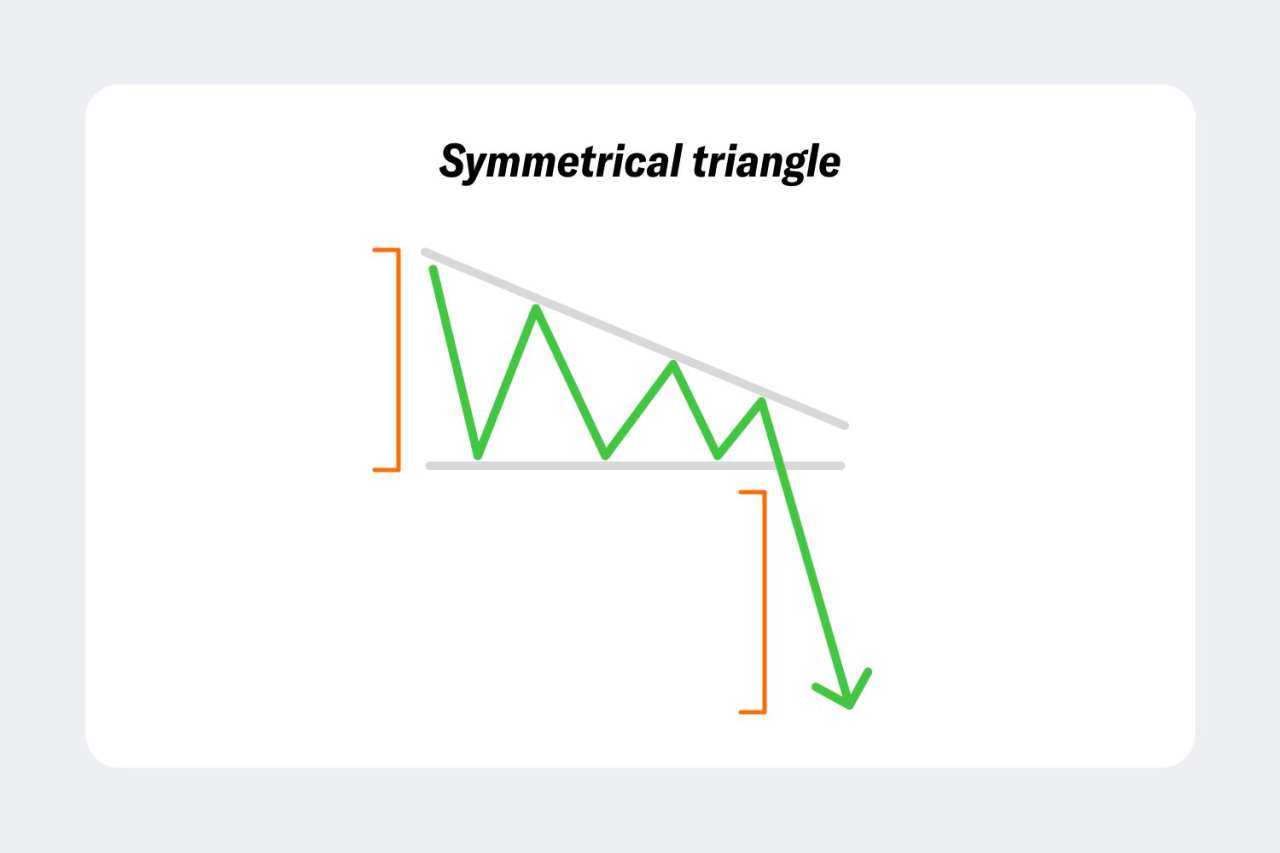 Symmetrical triangle